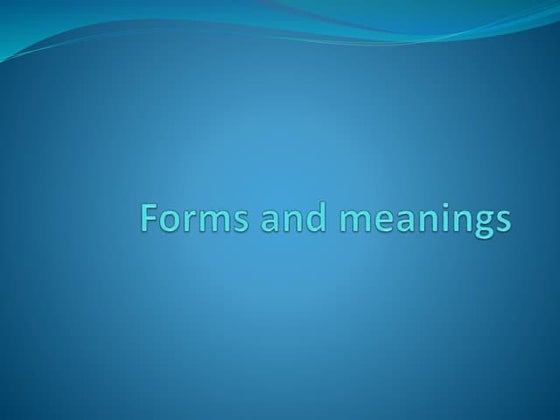 Forms and meanings